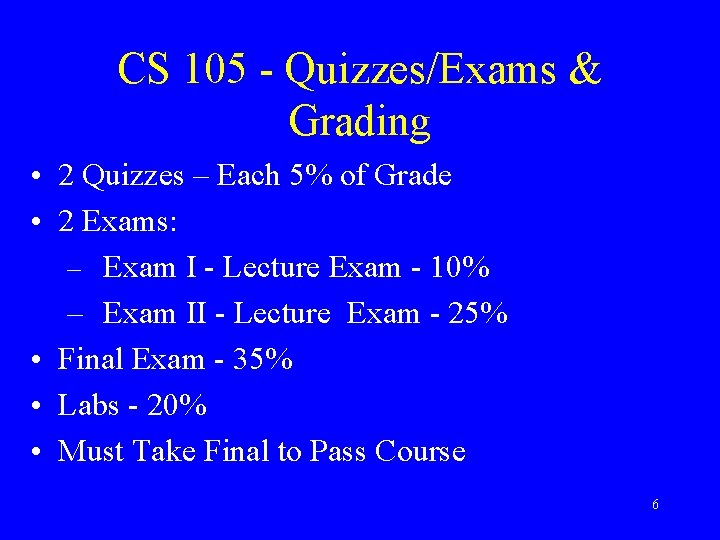 CS 105 - Quizzes/Exams & Grading

• 2 Quizzes – Each 5% of Grade
• 2 Exams:
– Exam I - Lecture Exam - 10%
– Exam II - Lecture Exam - 25%
• Final Exam - 35%
• Labs - 20%
• Must Take Final to Pass Course

6